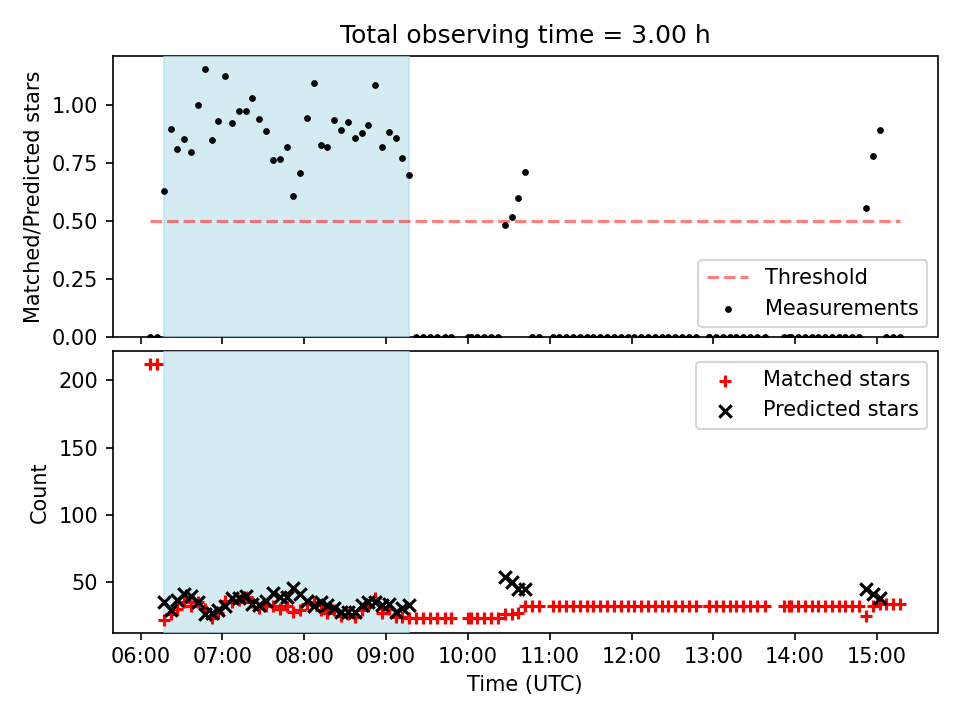 Total observing time = 3.00 h

Matched/Predicted stars

1.00
0.75
0.50
0.25
0.00

Threshold
Measurements

Count

200
150
100
50

Matched stars
Predicted stars

06:00
07:00
08:00
09:00
10:00
11:00
12:00
13:00
14:00
15:00

Time (UTC)